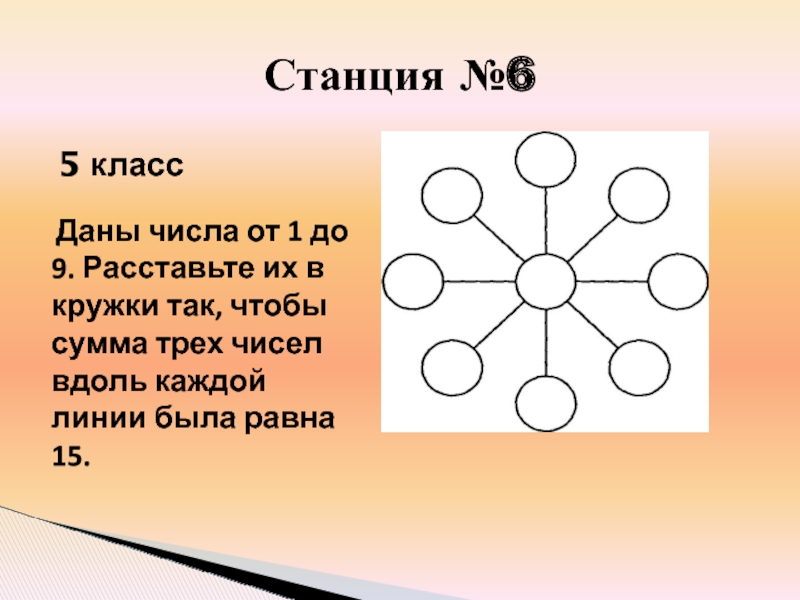 Станция №6

5 класс

Даны числа от 1 до 9. Расставьте их в кружки так, чтобы сумма трех чисел вдоль каждой линии была равна 15.